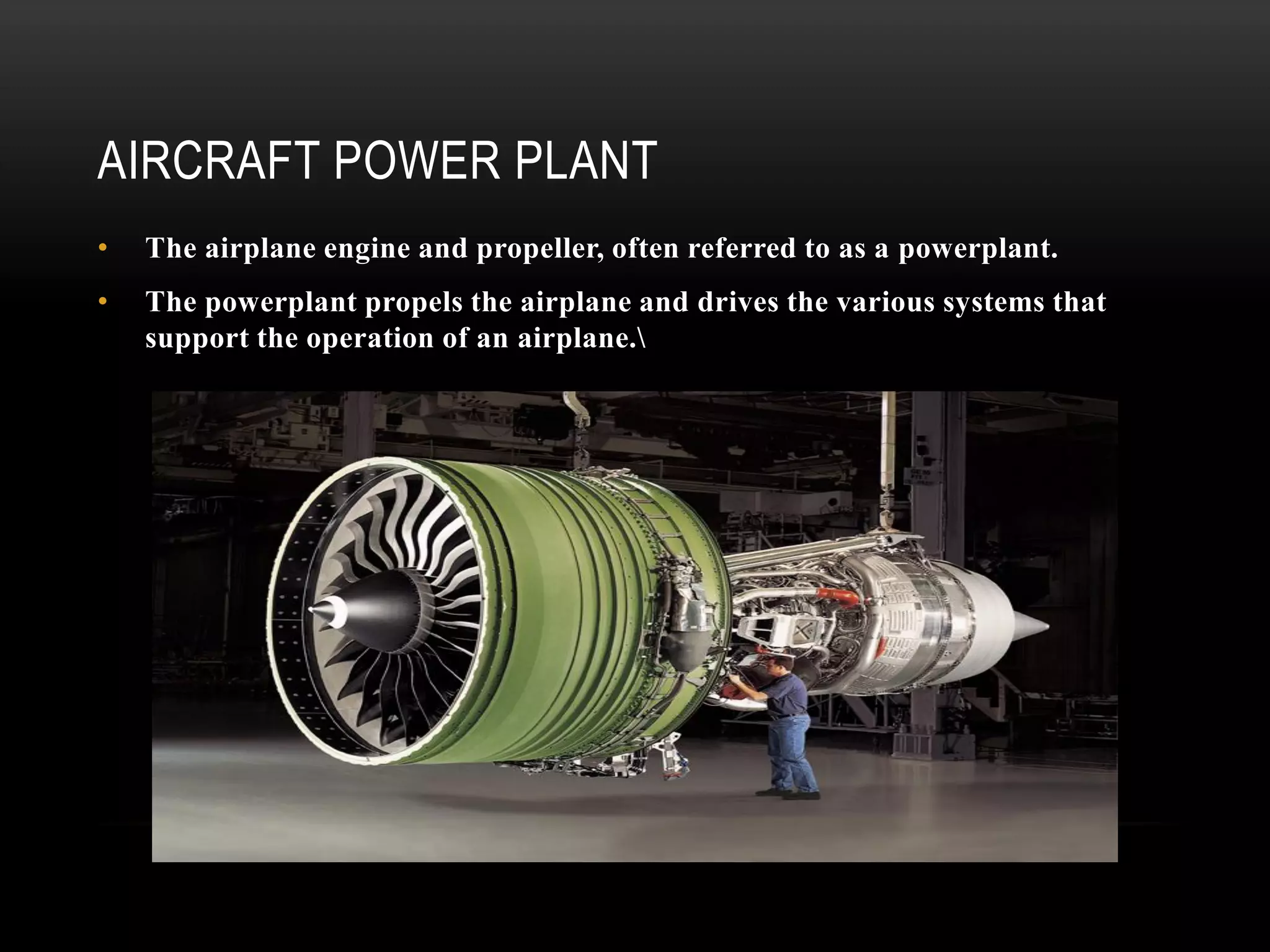 AIRCRAFT POWER PLANT

• The airplane engine and propeller, often referred to as a powerplant.

• The powerplant propels the airplane and drives the various systems that support the operation of an airplane.\